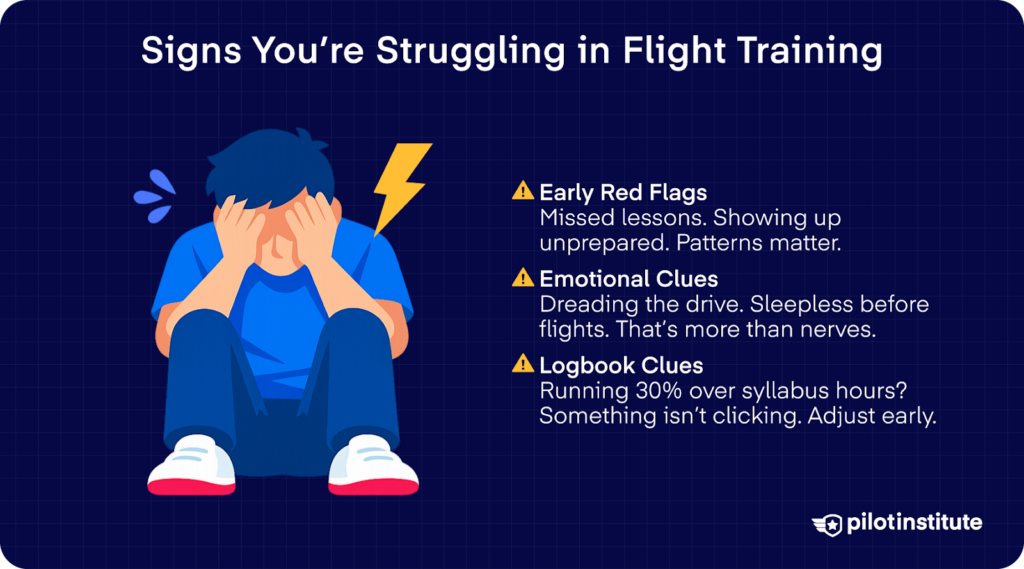 Signs You're Struggling in Flight Training

Early Red Flags
Missed lessons. Showing up unprepared. Patterns matter.

Emotional Clues
Dreading the drive. Sleepless before flights. That's more than nerves.

Logbook Clues
Running 30% over syllabus hours? Something isn't clicking. Adjust early.

pilotinstitute